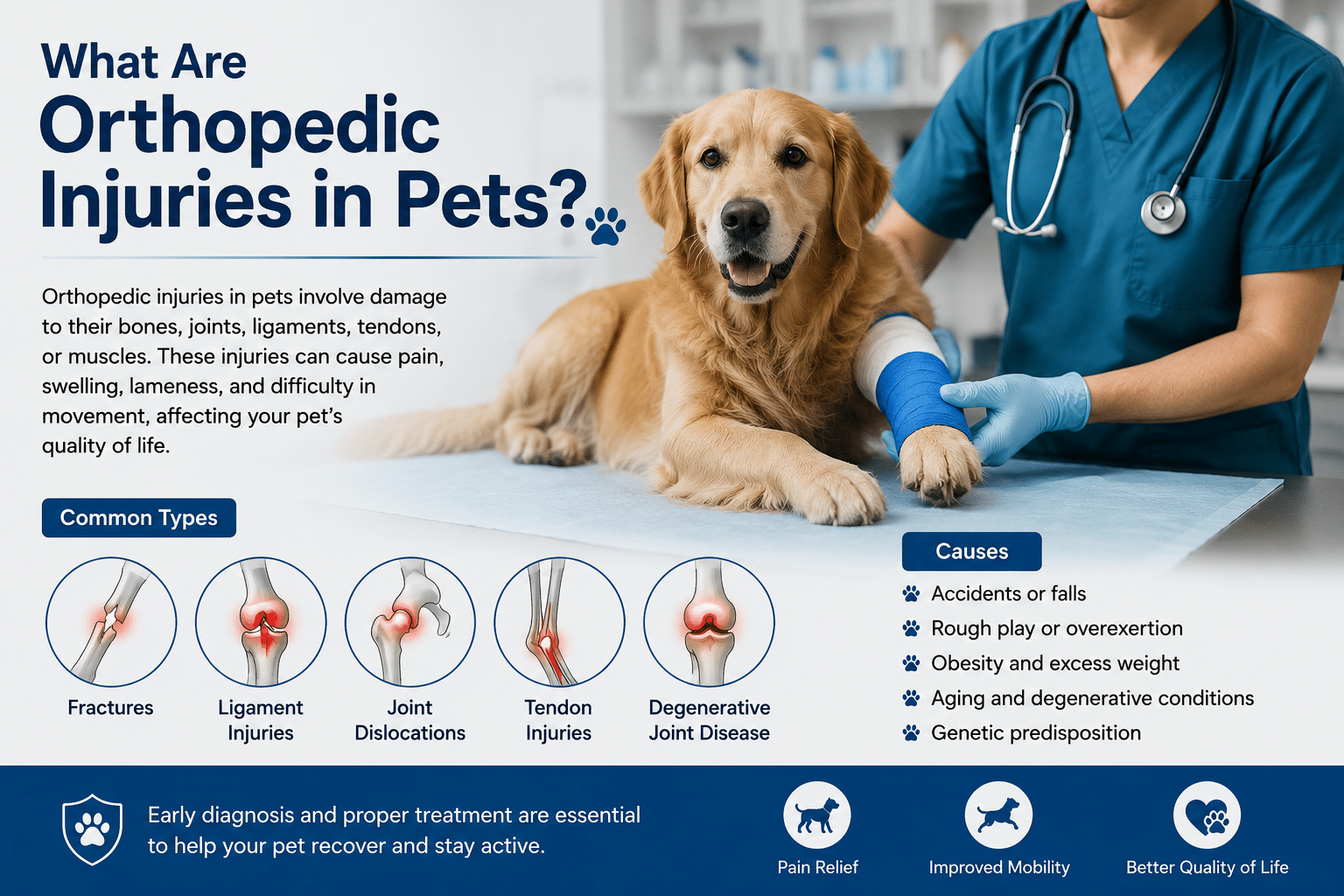 What Are Orthopedic Injuries in Pets?

Orthopedic injuries in pets involve damage to their bones, joints, ligaments, tendons, or muscles. These injuries can cause pain, swelling, lameness, and difficulty in movement, affecting your pet's quality of life.

Common Types

Fractures

Ligament Injuries

Joint Dislocations

Tendon Injuries

Degenerative Joint Disease

Causes

Accidents or falls
Rough play or overexertion
Obesity and excess weight
Aging and degenerative conditions
Genetic predisposition

Early diagnosis and proper treatment are essential to help your pet recover and stay active.

Pain Relief

Improved Mobility

Better Quality of Life